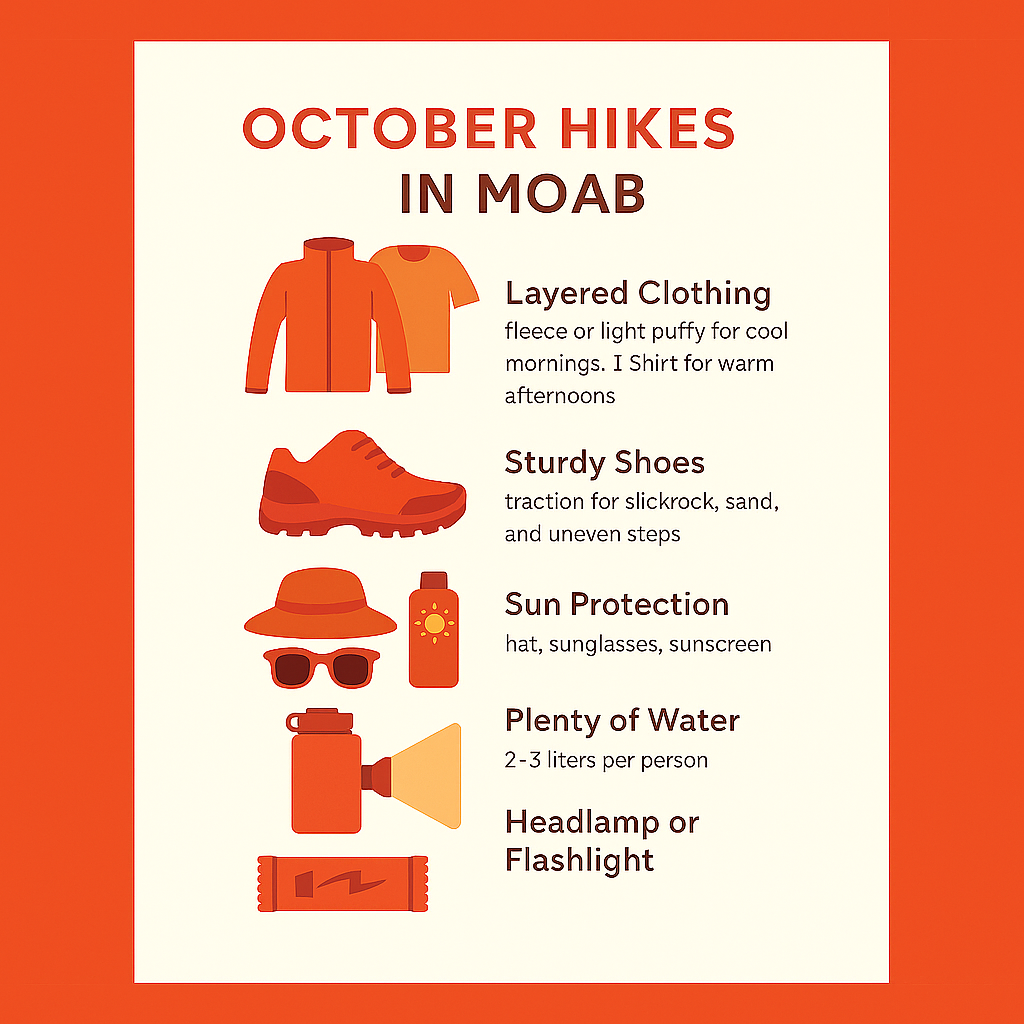 OCTOBER HIKES
IN MOAB

Layered Clothing
fleece or light puffy for cool mornings. I Shirt for warm afternoons

Sturdy Shoes
traction for slickrock, sand, and uneven steps

Sun Protection
hat, sunglasses, sunscreen

Plenty of Water
2-3 liters per person

Headlamp or Flashlight